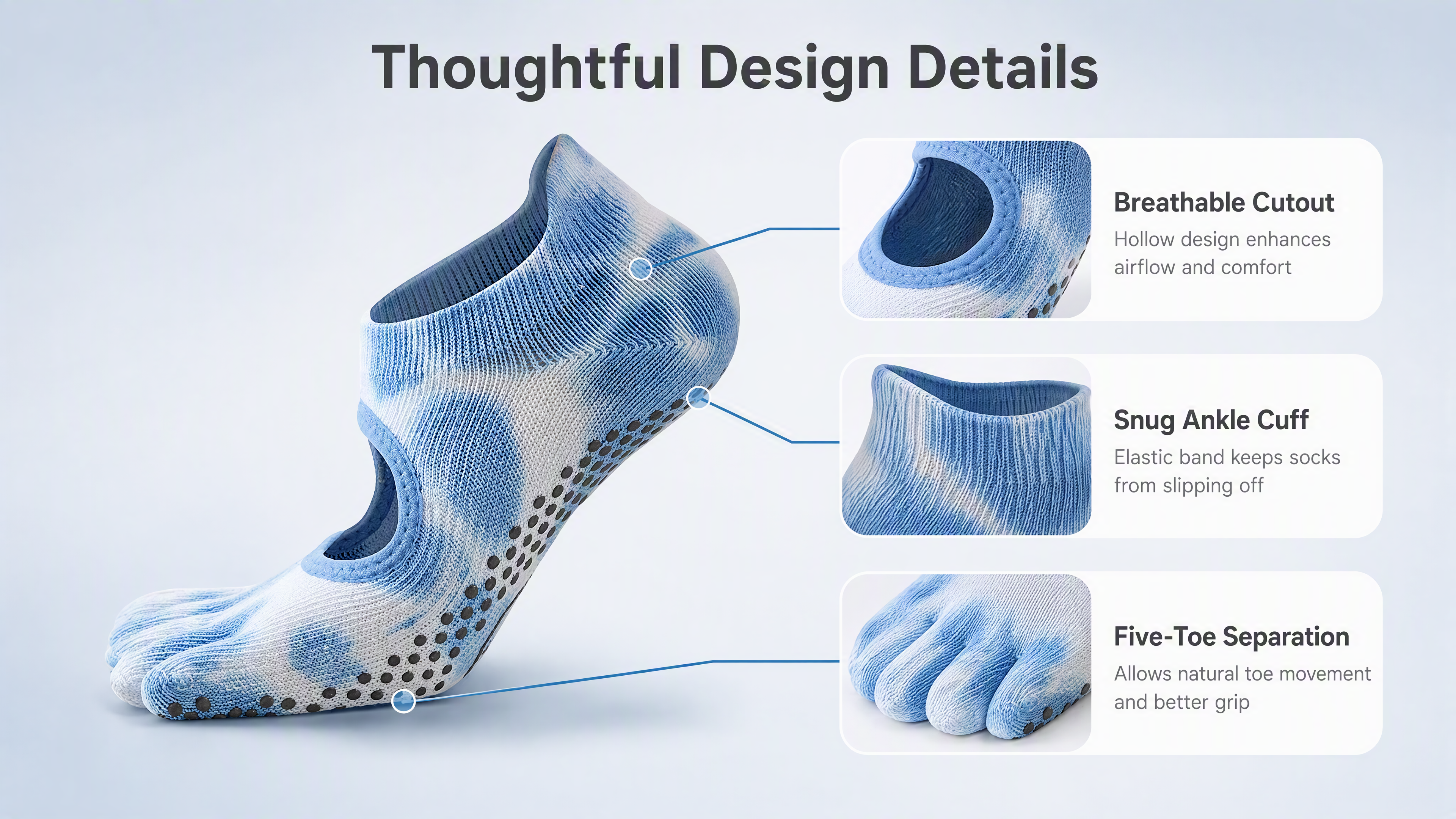 Thoughtful Design Details

Breathable Cutout
Hollow design enhances airflow and comfort

Snug Ankle Cuff
Elastic band keeps socks from slipping off

Five-Toe Separation
Allows natural toe movement and better grip